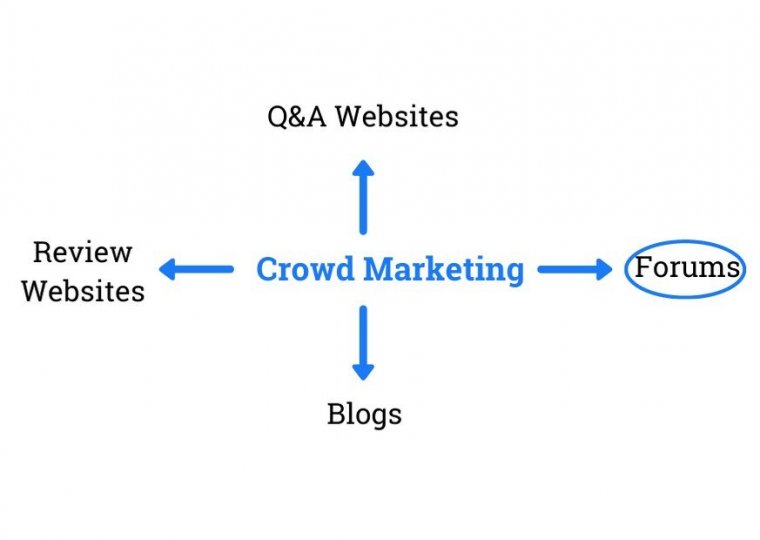 Q&A Websites

Review Websites

Crowd Marketing

Forums

Blogs